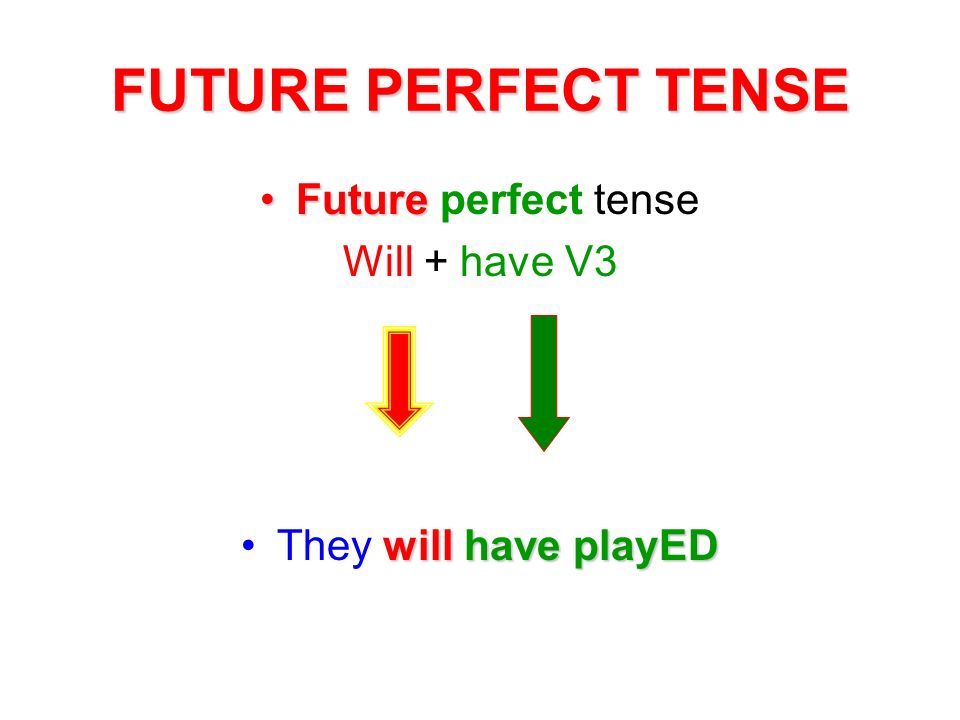 FUTURE PERFECT TENSE

• Future perfect tense
Will + have V3

• They will have playED